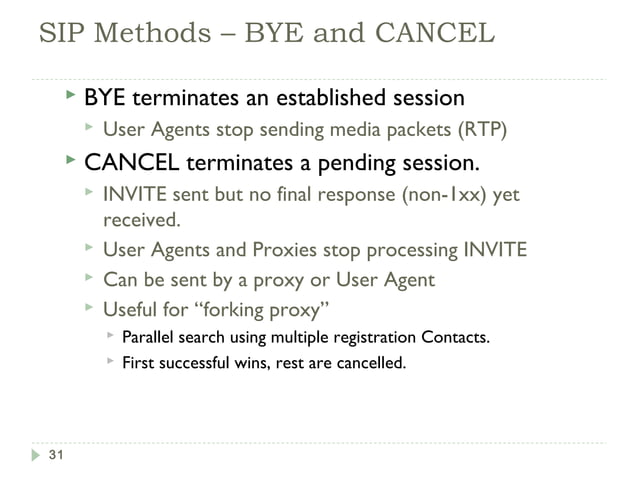 SIP Methods – BYE and CANCEL

BYE terminates an established session

User Agents stop sending media packets (RTP)

CANCEL terminates a pending session.

INVITE sent but no final response (non-1xx) yet received.

User Agents and Proxies stop processing INVITE

Can be sent by a proxy or User Agent

Useful for “forking proxy”

Parallel search using multiple registration Contacts.

First successful wins, rest are cancelled.

31